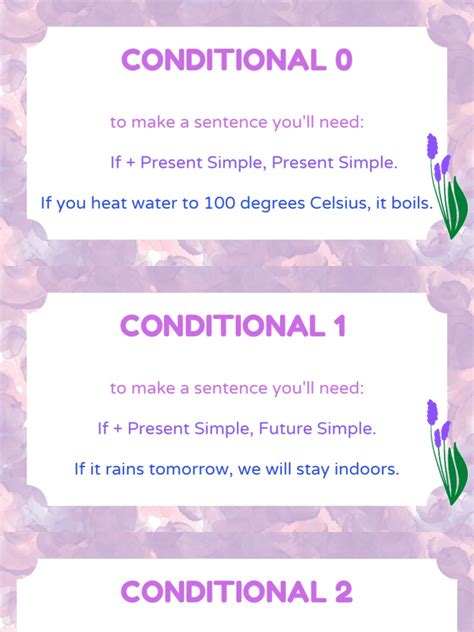 CONDITIONAL 0

to make a sentence you'll need:

If + Present Simple, Present Simple.

If you heat water to 100 degrees Celsius, it boils.

CONDITIONAL 1

to make a sentence you'll need:

If + Present Simple, Future Simple.

If it rains tomorrow, we will stay indoors.

CONDITIONAL 2